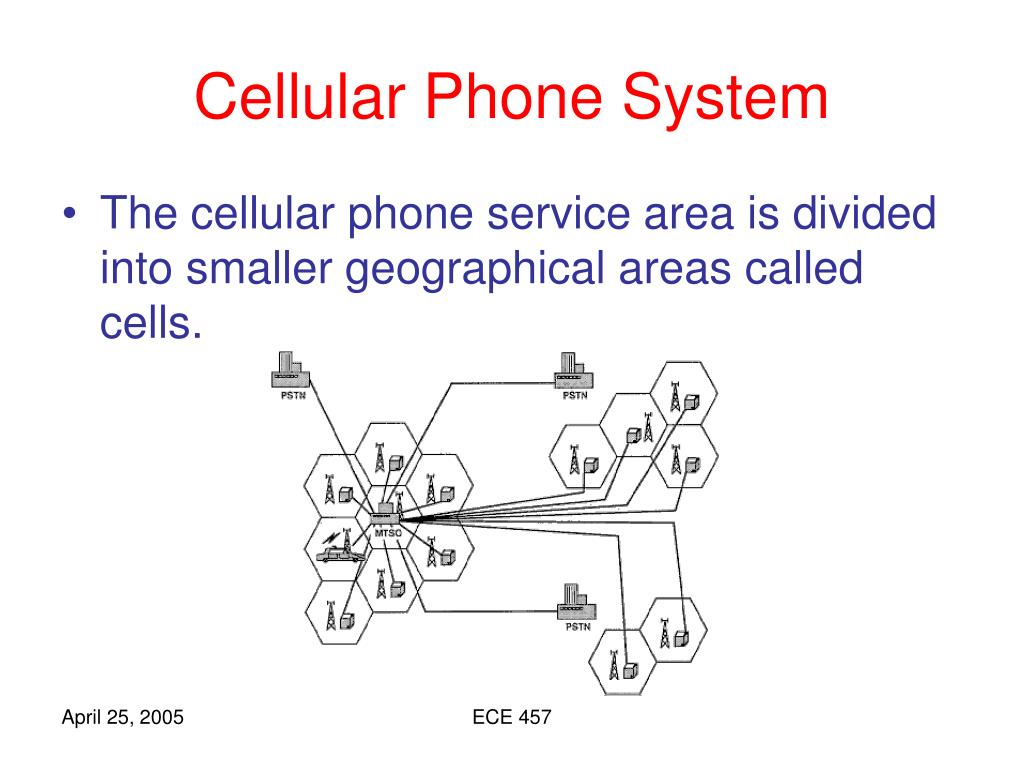 Cellular Phone System

• The cellular phone service area is divided into smaller geographical areas called cells.

PSTN

PSTN

MTSO

PSTN

April 25, 2005

ECE 457